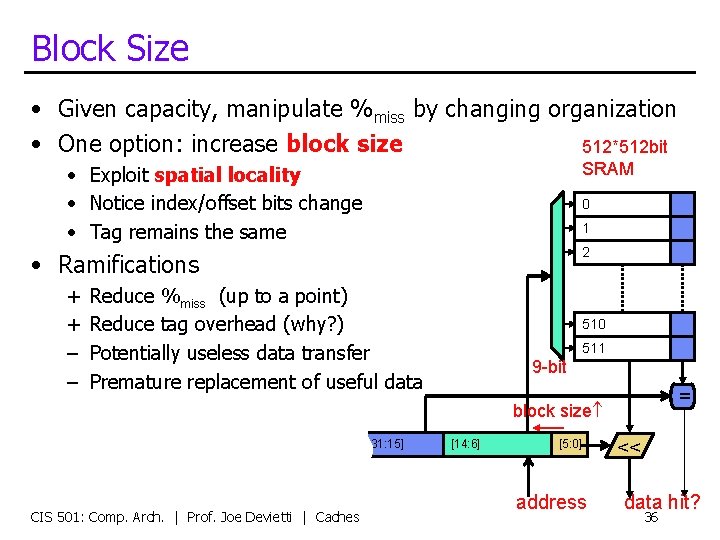 Block Size

• Given capacity, manipulate $\%_{miss}$ by changing organization
• One option: increase block size
  • Exploit spatial locality
  • Notice index/offset bits change
  • Tag remains the same
• Ramifications
  + Reduce $\%_{miss}$ (up to a point)
  + Reduce tag overhead (why?)
  – Potentially useless data transfer
  – Premature replacement of useful data

512*512bit SRAM

0
1
2
510
511

9-bit

=

block size↑

31:15]
[14:6]
[5:0]

<<

address
data hit?

CIS 501: Comp. Arch. | Prof. Joe Devietti | Caches
36